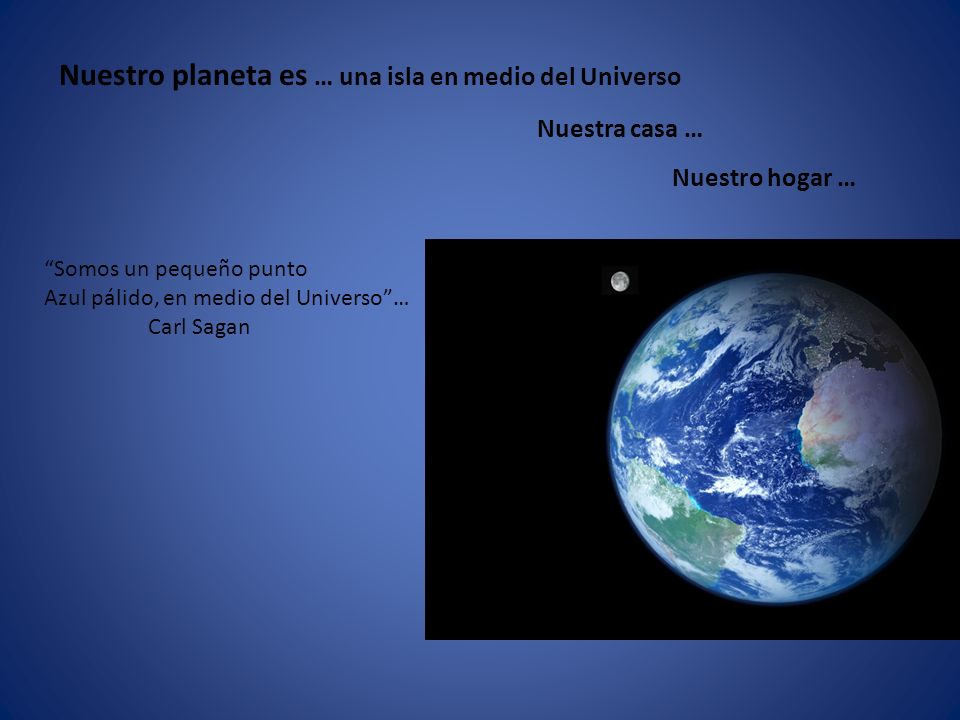 Nuestro planeta es … una isla en medio del Universo

Nuestra casa …

Nuestro hogar …

“Somos un pequeño punto
Azul pálido, en medio del Universo”…
Carl Sagan